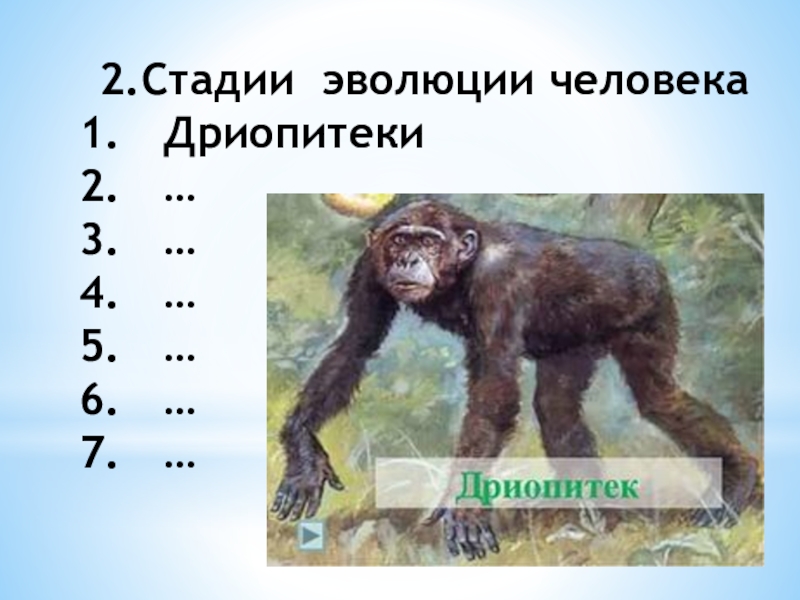 2.Стадии эволюции человека
1. Дриопитеки
2. …
3. …
4. …
5. …
6. …
7. …

Дриопитек